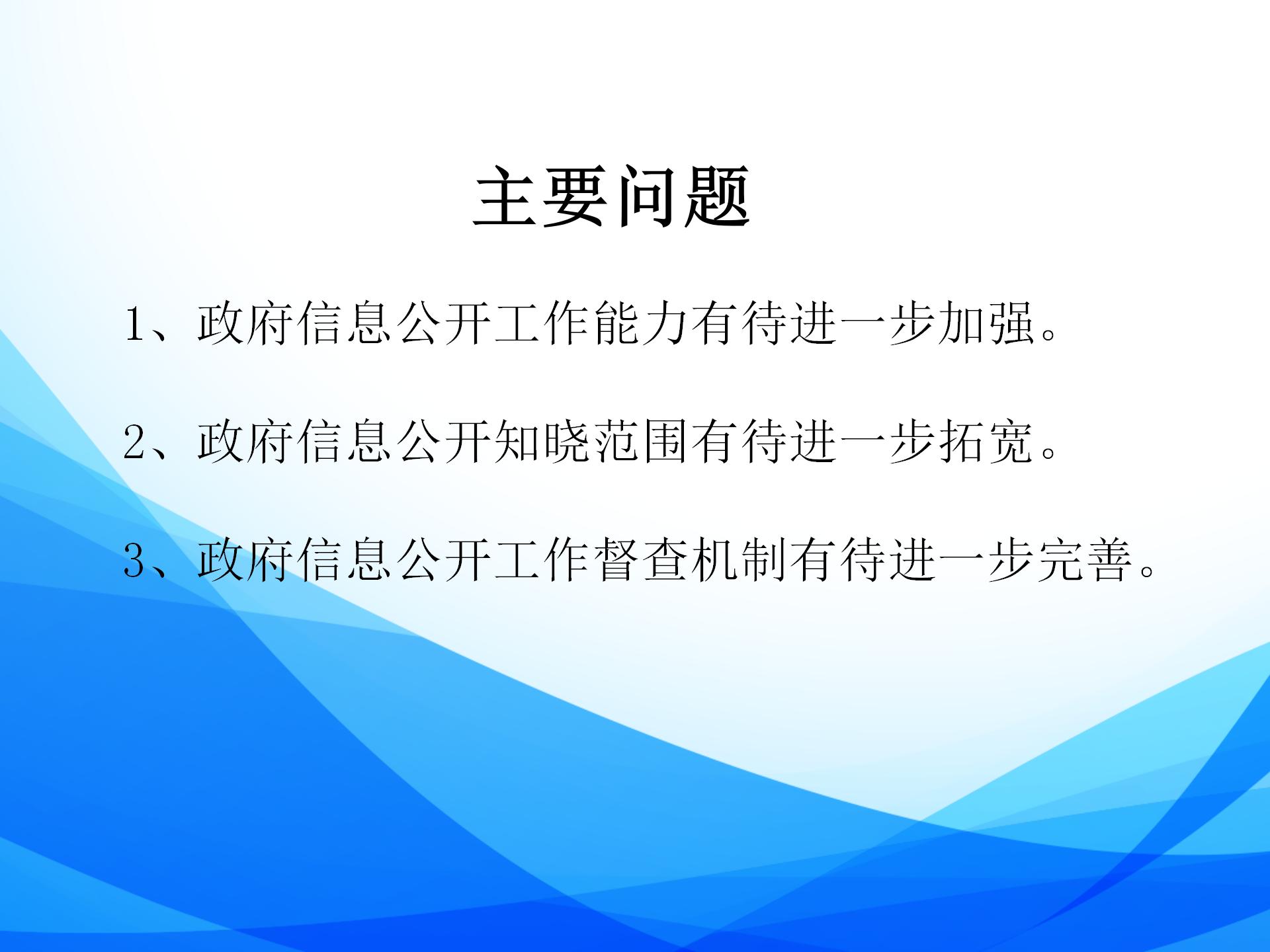 主要问题

1、政府信息公开工作能力有待进一步加强。

2、政府信息公开知晓范围有待进一步拓宽。

3、政府信息公开工作督查机制有待进一步完善。